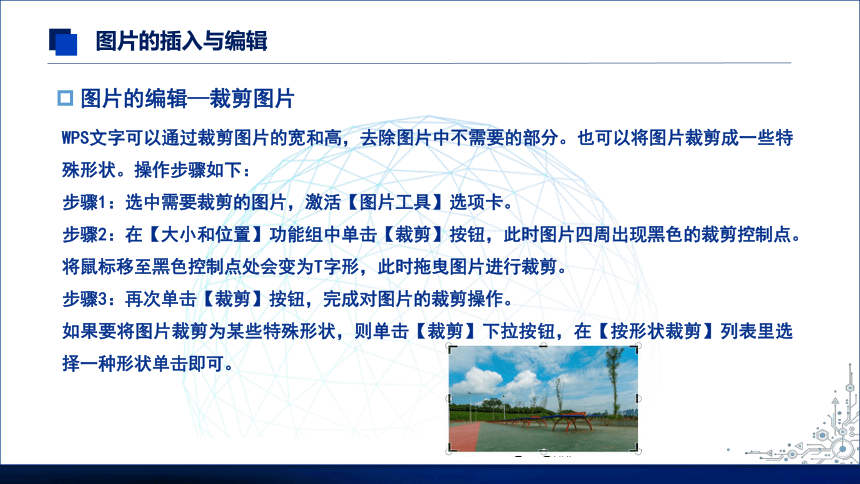 图片的插入与编辑

图片的编辑—裁剪图片

WPS文字可以通过裁剪图片的宽和高，去除图片中不需要的部分。也可以将图片裁剪成一些特殊形状。操作步骤如下：

步骤1：选中需要裁剪的图片，激活【图片工具】选项卡。

步骤2：在【大小和位置】功能组中单击【裁剪】按钮，此时图片四周出现黑色的裁剪控制点。将鼠标移至黑色控制点处会变为T字形，此时拖曳图片进行裁剪。

步骤3：再次单击【裁剪】按钮，完成对图片的裁剪操作。

如果要将图片裁剪为某些特殊形状，则单击【裁剪】下拉按钮，在【按形状裁剪】列表里选择一种形状单击即可。